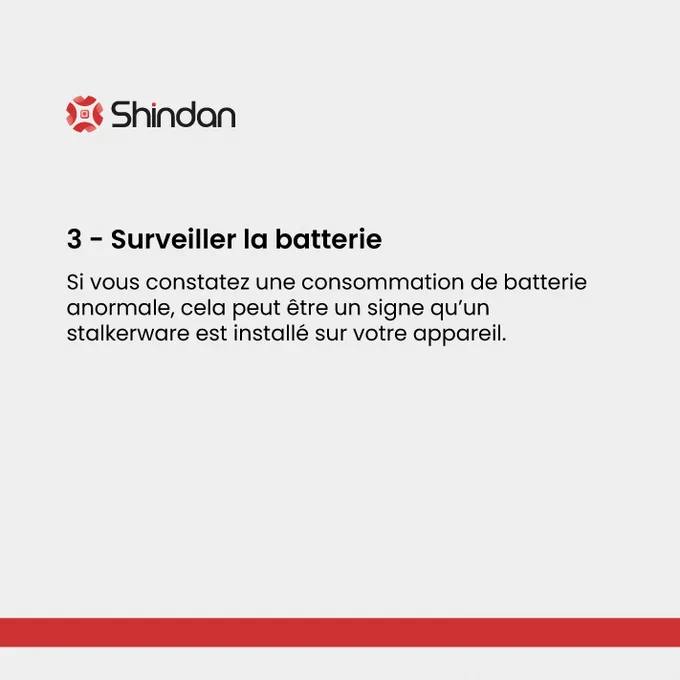 Shindan

3 - Surveiller la batterie

Si vous constatez une consommation de batterie anormale, cela peut être un signe qu'un stalkerware est installé sur votre appareil.